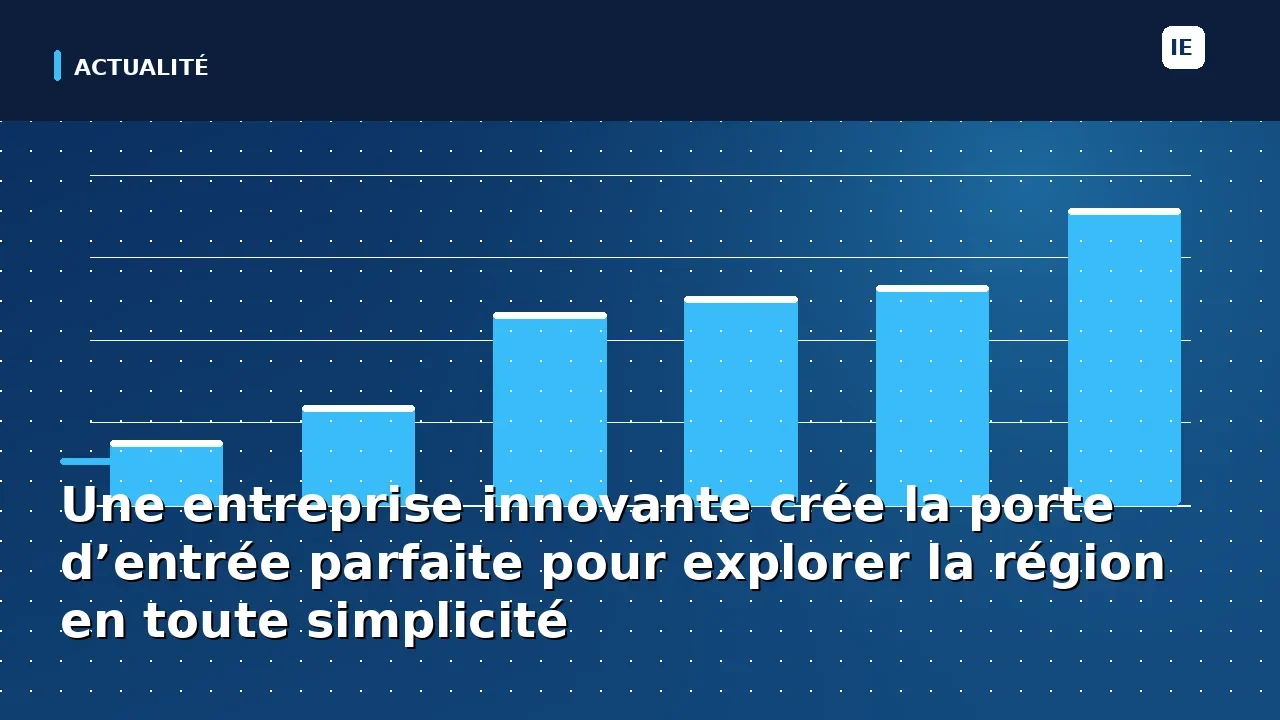 ACTUALITÉ

IE

Une entreprise innovante crée la porte d’entrée parfaite pour explorer la région en toute simplicité